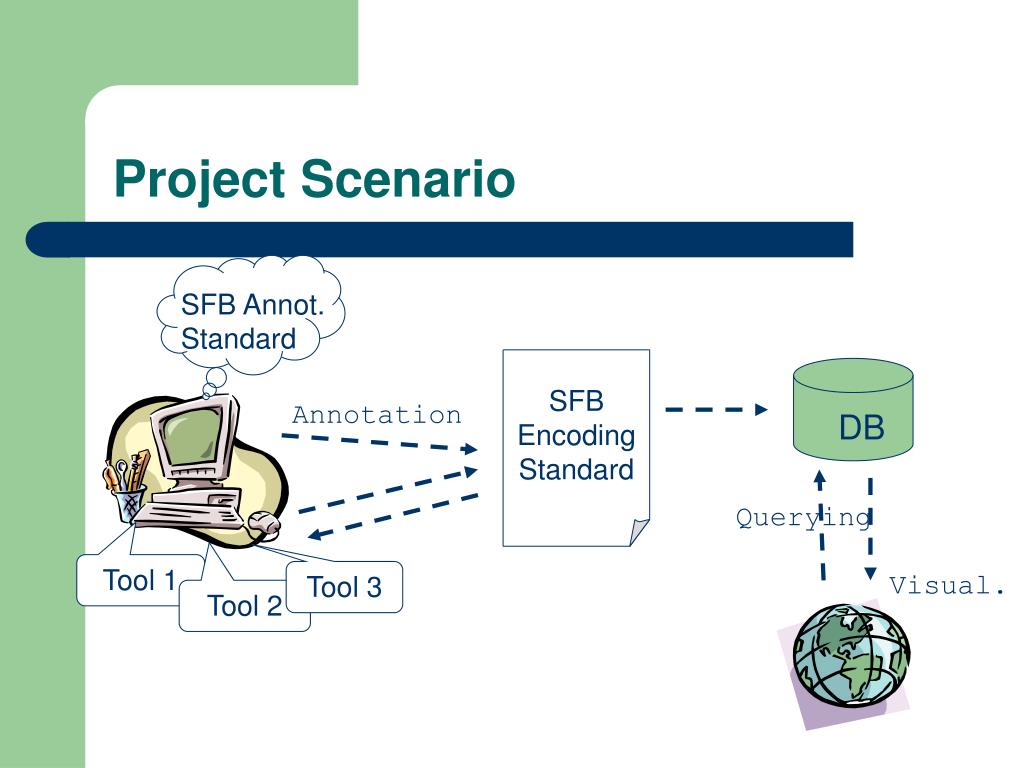 Project Scenario

SFB Annot. Standard

Annotation

SFB Encoding Standard

DB

Querying

Visual.

Tool 1

Tool 2

Tool 3